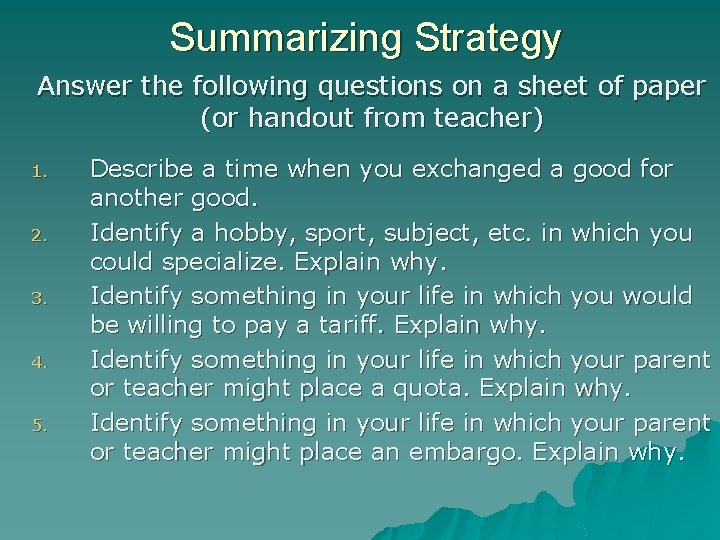 Summarizing Strategy

Answer the following questions on a sheet of paper (or handout from teacher)

1. Describe a time when you exchanged a good for another good.
2. Identify a hobby, sport, subject, etc. in which you could specialize. Explain why.
3. Identify something in your life in which you would be willing to pay a tariff. Explain why.
4. Identify something in your life in which your parent or teacher might place a quota. Explain why.
5. Identify something in your life in which your parent or teacher might place an embargo. Explain why.